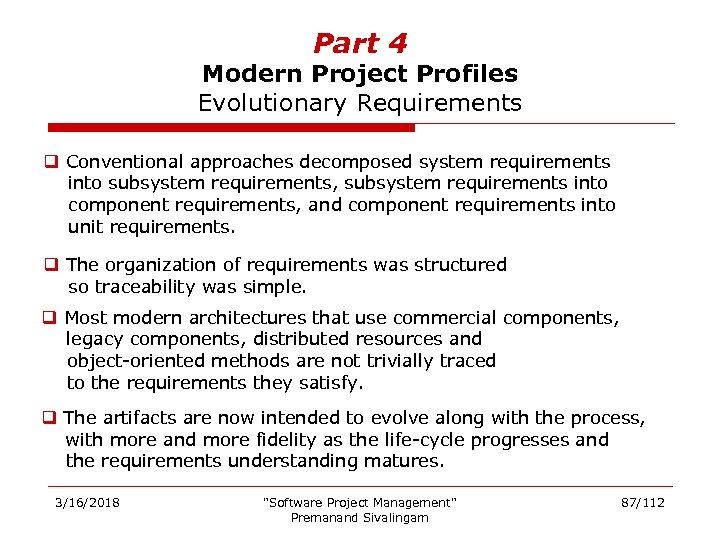 Part 4
Modern Project Profiles
Evolutionary Requirements

❑ Conventional approaches decomposed system requirements into subsystem requirements, subsystem requirements into component requirements, and component requirements into unit requirements.

❑ The organization of requirements was structured so traceability was simple.

❑ Most modern architectures that use commercial components, legacy components, distributed resources and object-oriented methods are not trivially traced to the requirements they satisfy.

❑ The artifacts are now intended to evolve along with the process, with more and more fidelity as the life-cycle progresses and the requirements understanding matures.

3/16/2018

"Software Project Management"
Premanand Sivalingam

87/112